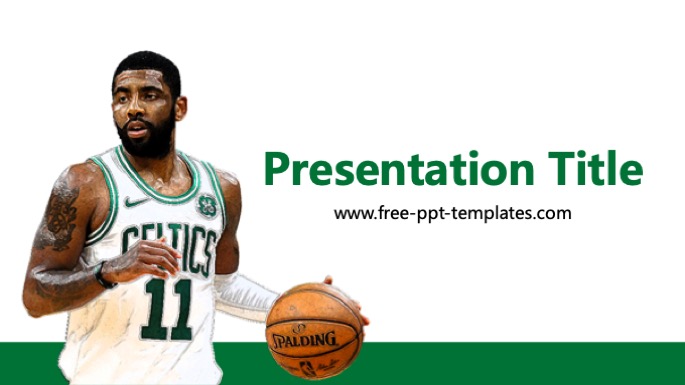 Presentation Title

www.free-ppt-templates.com

CELTICS

11

SPALDING